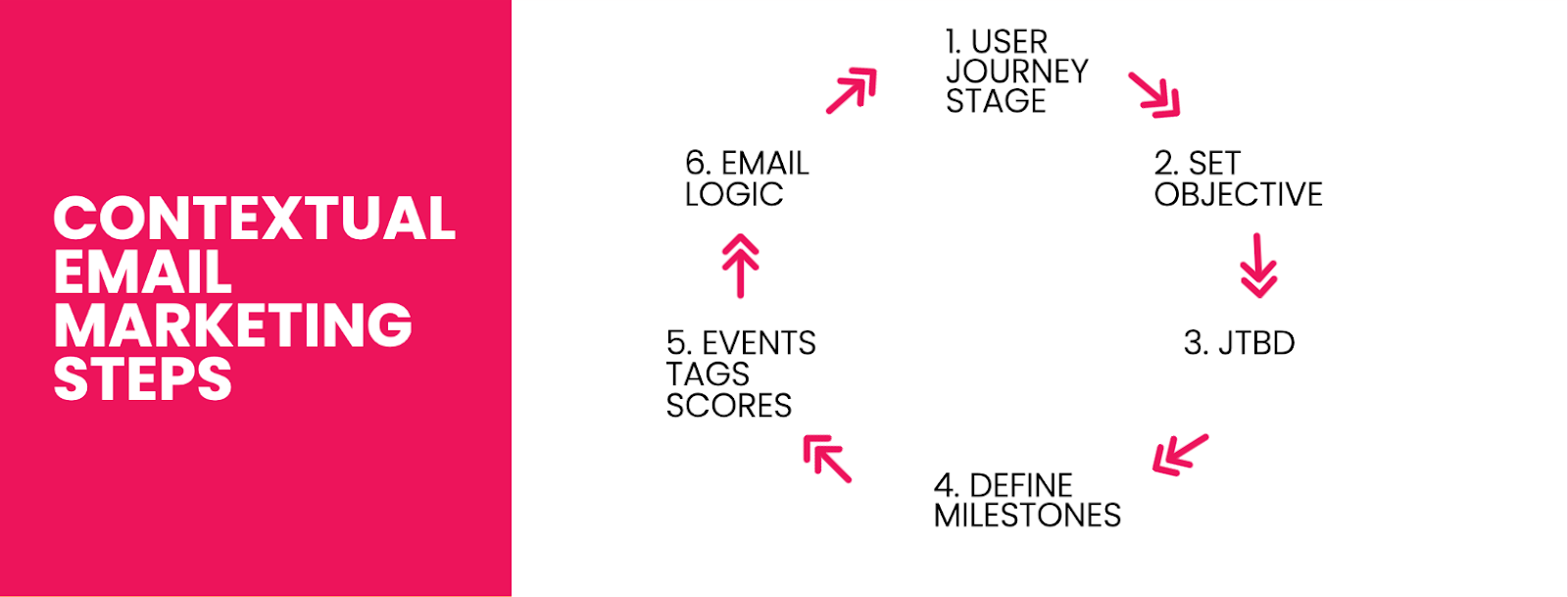 CONTEXTUAL EMAIL MARKETING STEPS

1. USER JOURNEY STAGE

2. SET OBJECTIVE

3. JTBD

4. DEFINE MILESTONES

5. EVENTS TAGS SCORES

6. EMAIL LOGIC